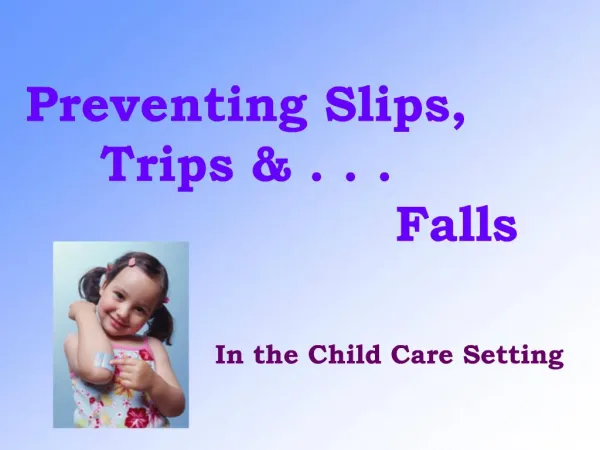 Preventing Slips, Trips & . . . Falls

In the Child Care Setting